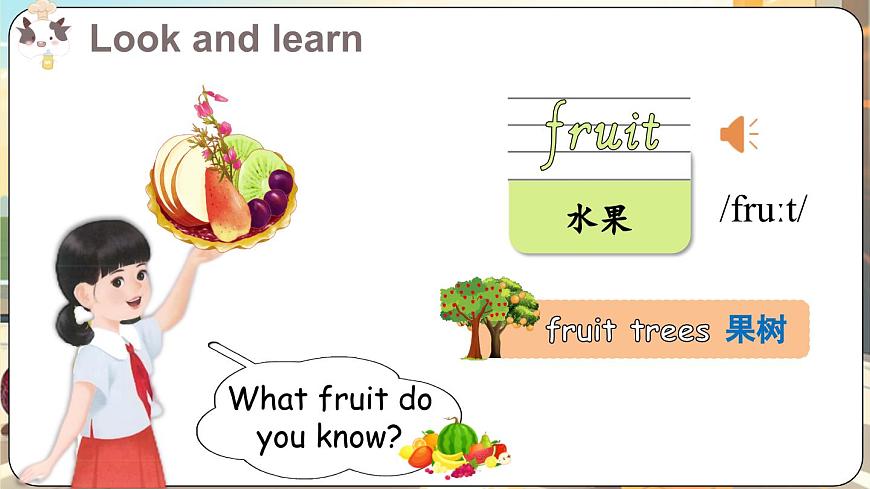 Look and learn

fruit

水果

/fru:t/

fruit trees 果树

What fruit do you know?